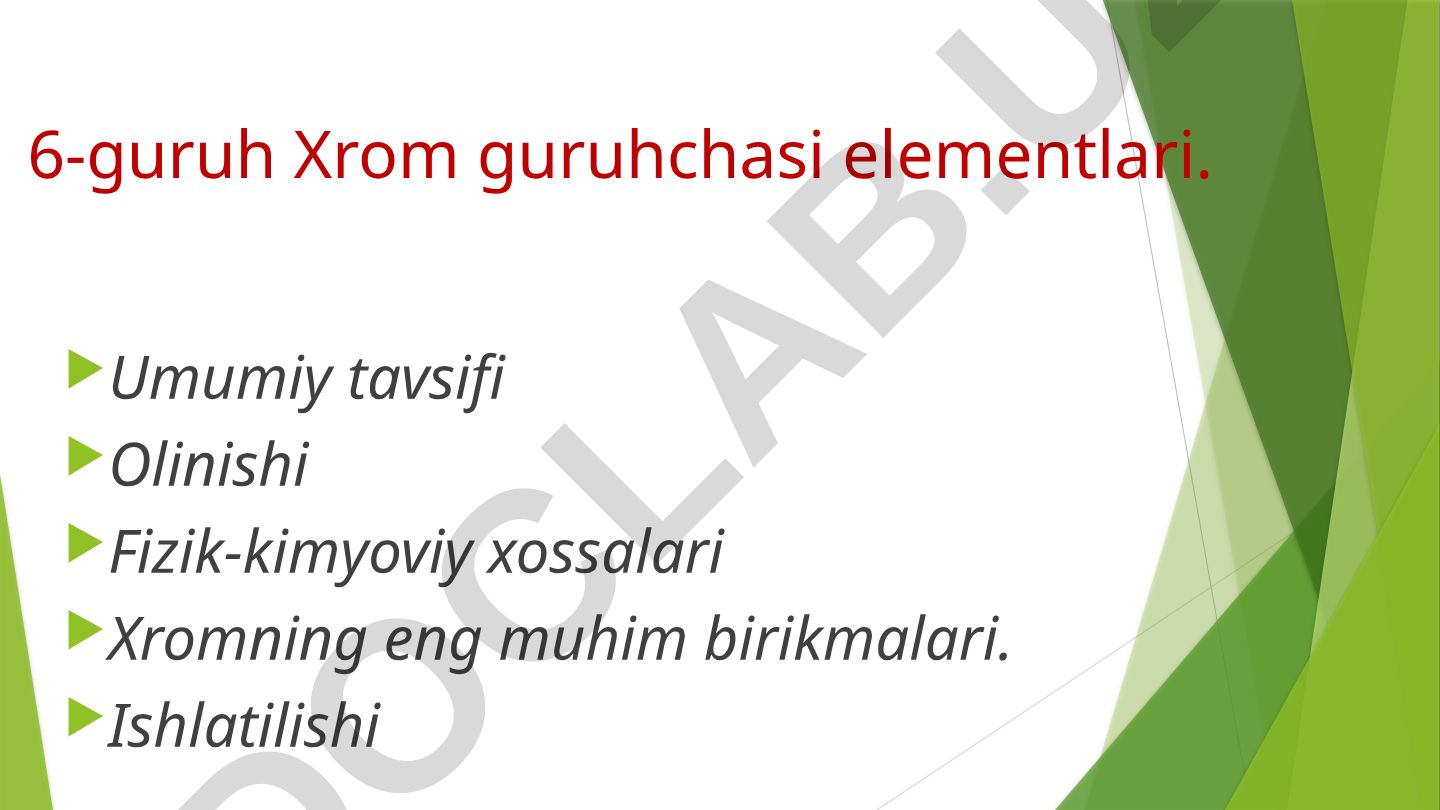 6-guruh Xrom guruhchasi elementlari.

Umumiy tavsifi
Olinishi
Fizik-kimyoviy xossalari
Xromning eng muhim birikmalari.
Ishlatilishi

DOCLAB.U